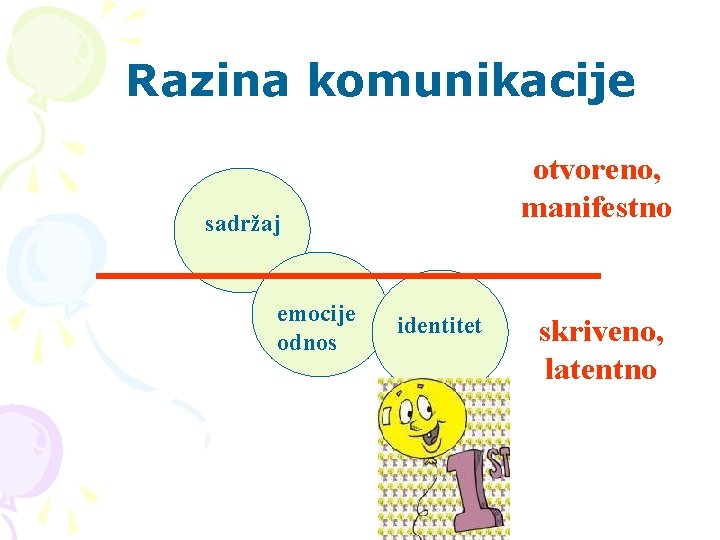 Razina komunikacije

sadržaj

otvoreno, manifestno

emocije odnos

identitet

skriveno, latentno

1ST